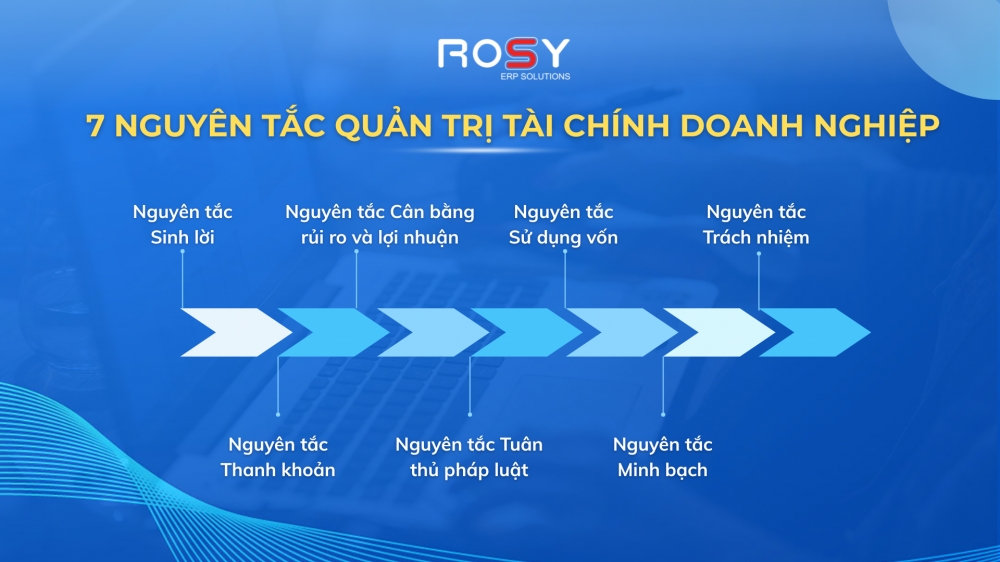 ROSY
ERP SOLUTIONS

7 NGUYÊN TẮC QUẢN TRỊ TÀI CHÍNH DOANH NGHIỆP

Nguyên tắc Sinh lời

Nguyên tắc Cân bằng rủi ro và lợi nhuận

Nguyên tắc Sử dụng vốn

Nguyên tắc Trách nhiệm

Nguyên tắc Thanh khoản

Nguyên tắc Tuân thủ pháp luật

Nguyên tắc Minh bạch